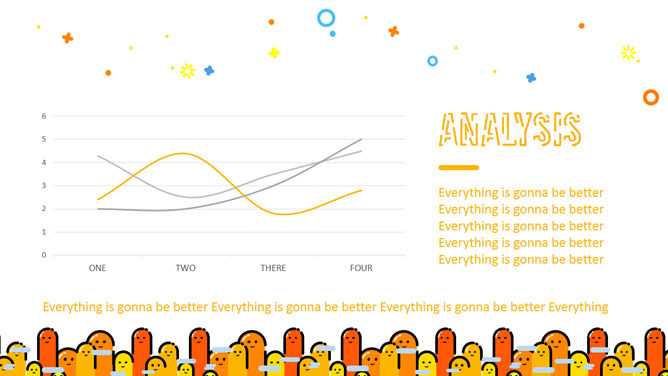 6
5
4
3
2
1
0

ONE TWO THERE FOUR

ANALYSIS

Everything is gonna be better
Everything is gonna be better
Everything is gonna be better
Everything is gonna be better
Everything is gonna be better

Everything is gonna be better Everything is gonna be better Everything is gonna be better Everything